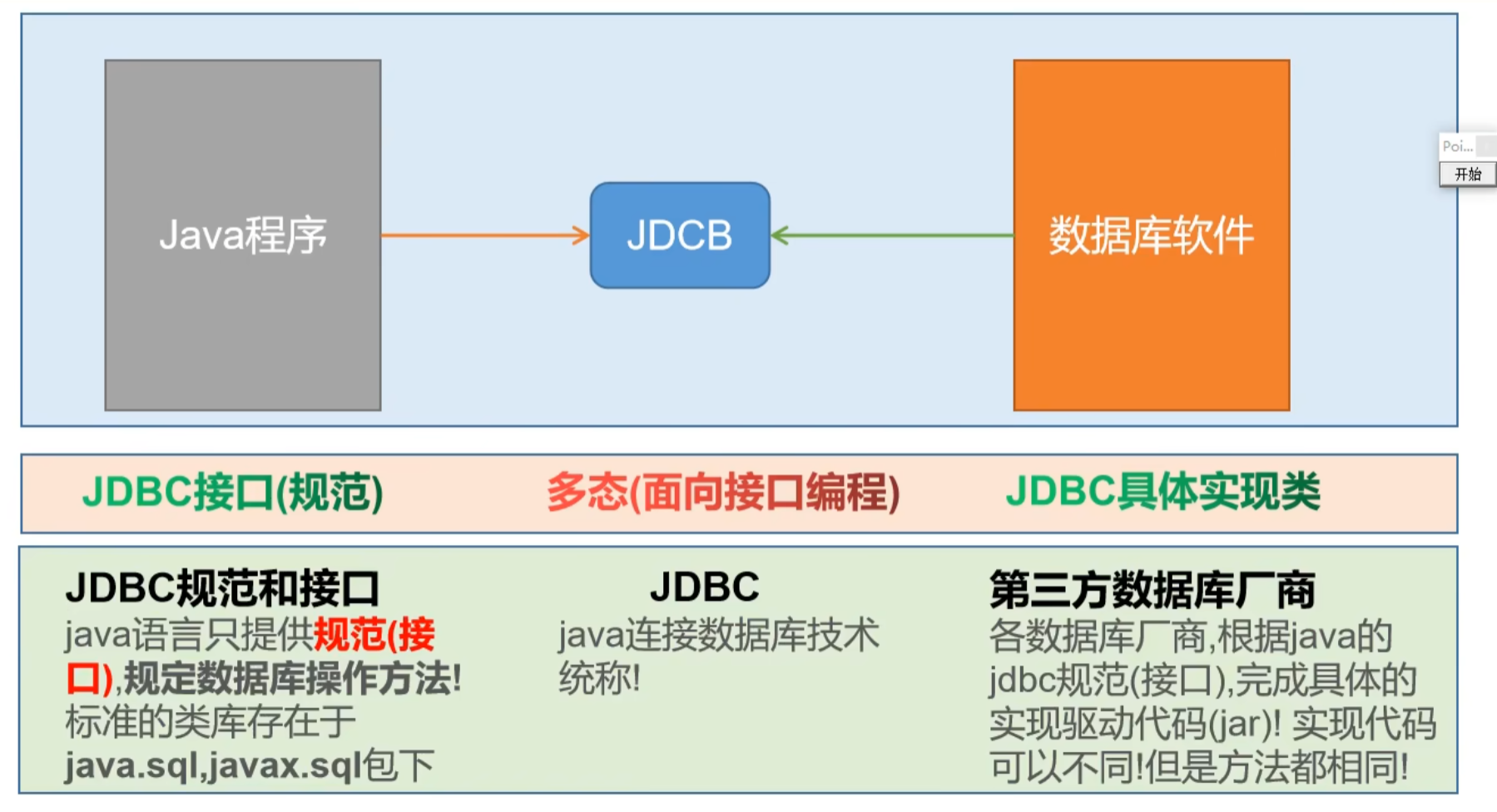 Java程序

JDCB

数据库软件

Poi...

开始

JDBC接口(规范)

多态(面向接口编程)

JDBC具体实现类

JDBC规范和接口
java语言只提供规范(接口),规定数据库操作方法!
标准的类库存在于
java.sql,javax.sql包下

JDBC
java连接数据库技术统称!

第三方数据库厂商
各数据库厂商,根据java的jdbc规范(接口),完成具体的实现驱动代码(jar)! 实现代码可以不同!但是方法都相同!